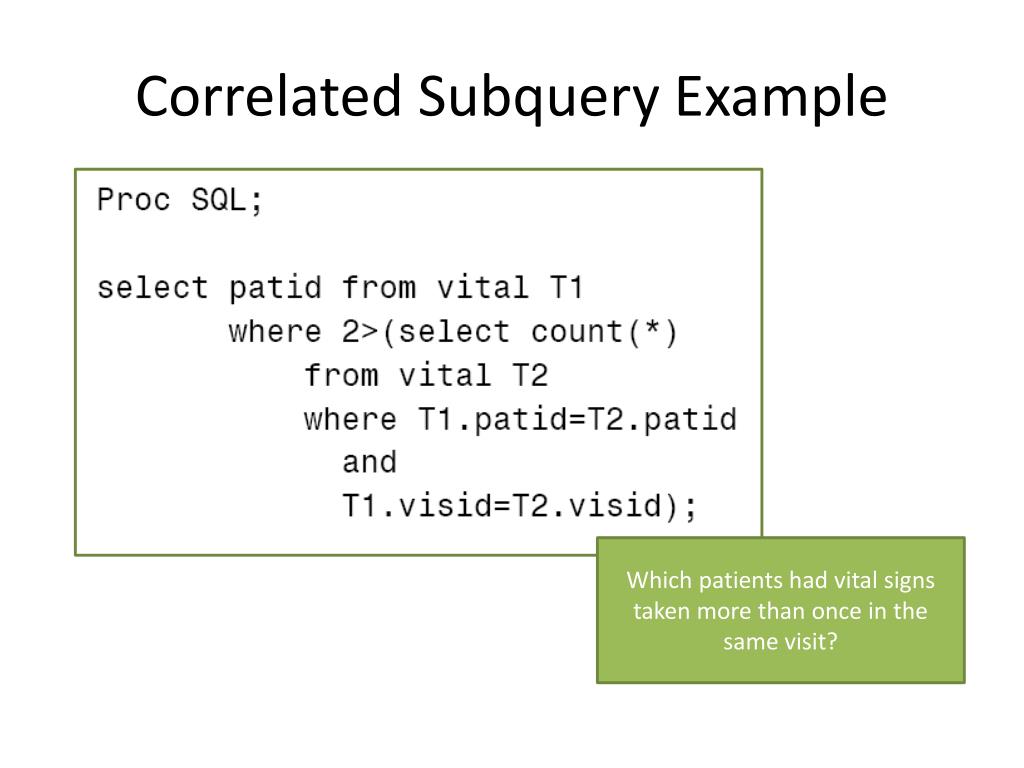 Correlated Subquery Example

Proc SQL;

select patid from vital T1
       where 2>(select count(*)
           from vital T2
           where T1.patid=T2.patid
             and
             T1.visid=T2.visid);

Which patients had vital signs taken more than once in the same visit?